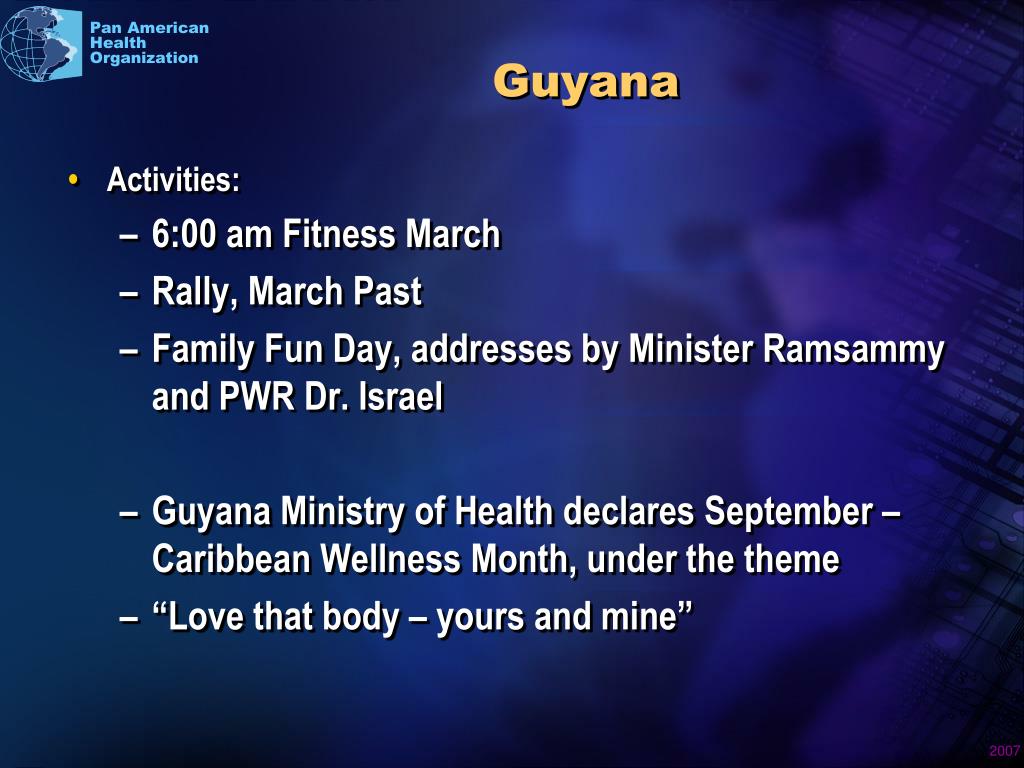 Pan American Health Organization

Guyana

• Activities:
– 6:00 am Fitness March
– Rally, March Past
– Family Fun Day, addresses by Minister Ramsammy and PWR Dr. Israel

– Guyana Ministry of Health declares September – Caribbean Wellness Month, under the theme
– “Love that body – yours and mine”

2007